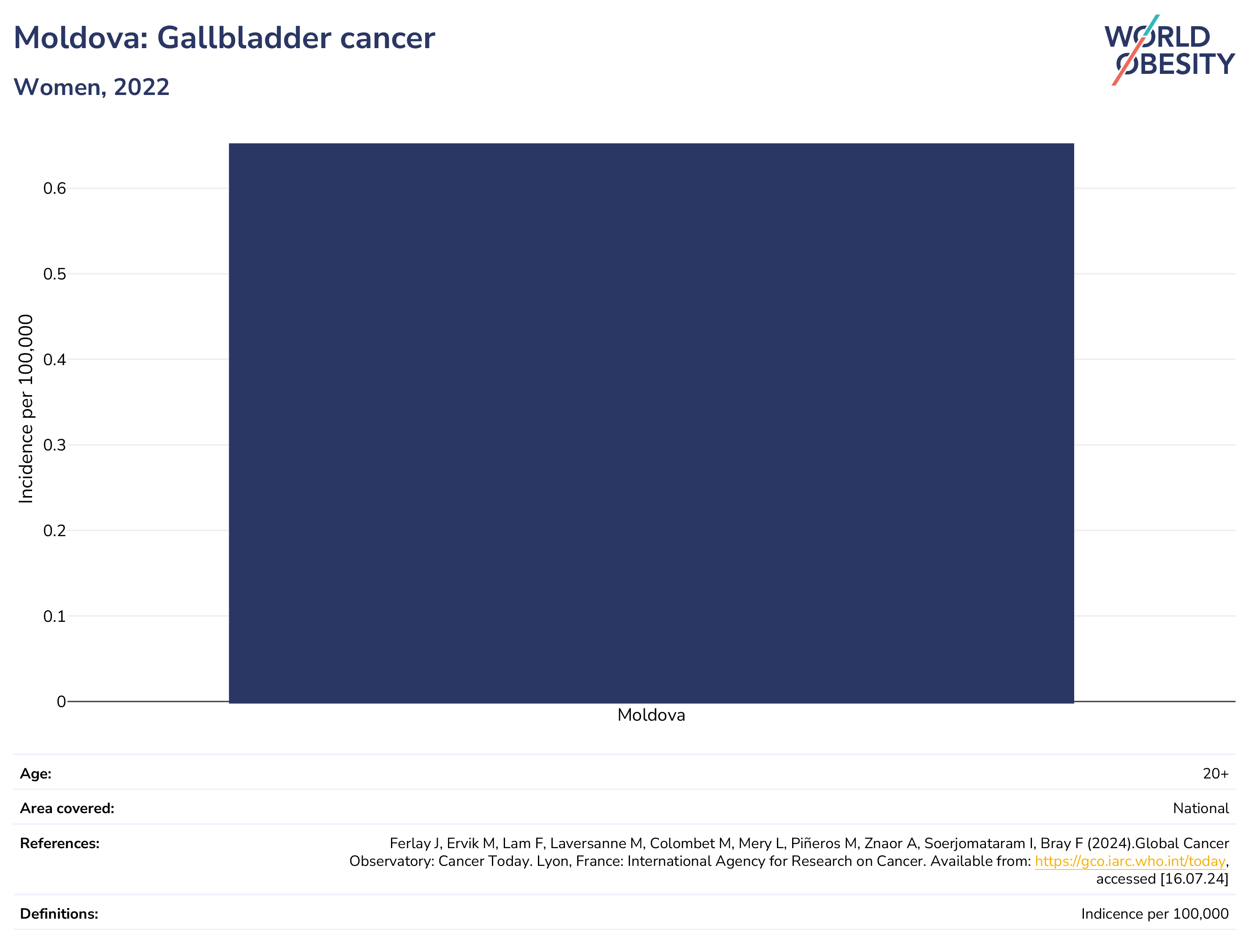 Moldova: Gallbladder cancer

Women, 2022

WORLD OBESITY

Incidence per 100,000

0.6
0.5
0.4
0.3
0.2
0.1
0

Moldova

| Age: | 20+ |
|---|---|
| Area covered: | National |
| References: | Ferlay J, Ervik M, Lam F, Laversanne M, Colombet M, Mery L, Piñeros M, Znaor A, Soerjomataram I, Bray F (2024).Global Cancer Observatory: Cancer Today. Lyon, France: International Agency for Research on Cancer. Available from: https://gco.iarc.who.int/today, accessed [16.07.24] |
| Definitions: | Indicence per 100,000 |